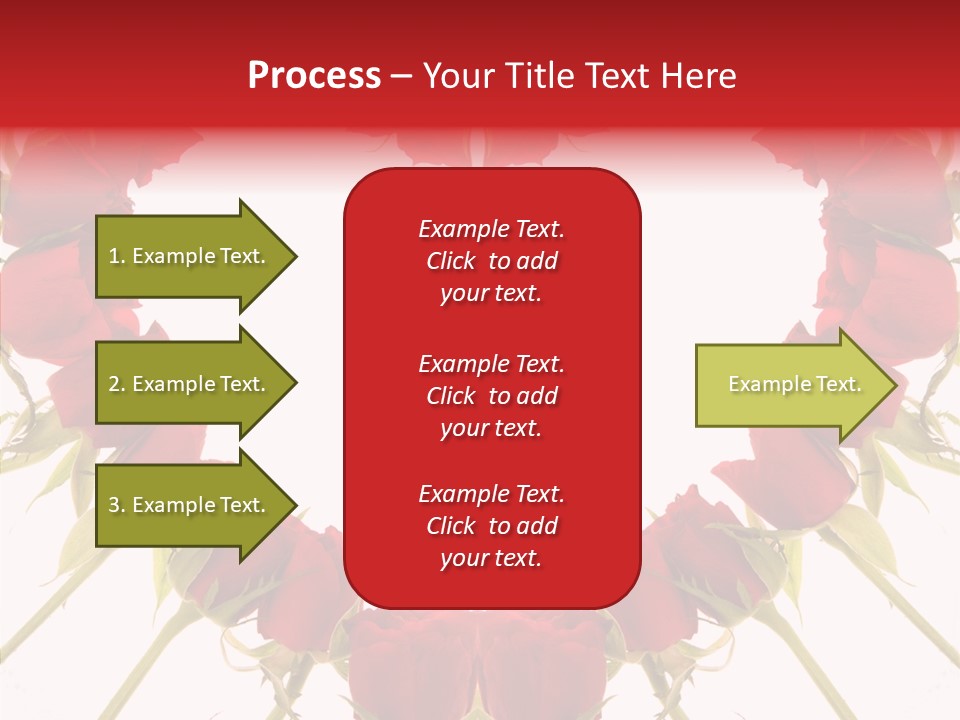 Process – Your Title Text Here

1. Example Text.

2. Example Text.

3. Example Text.

Example Text. Click to add your text.

Example Text. Click to add your text.

Example Text. Click to add your text.

Example Text.